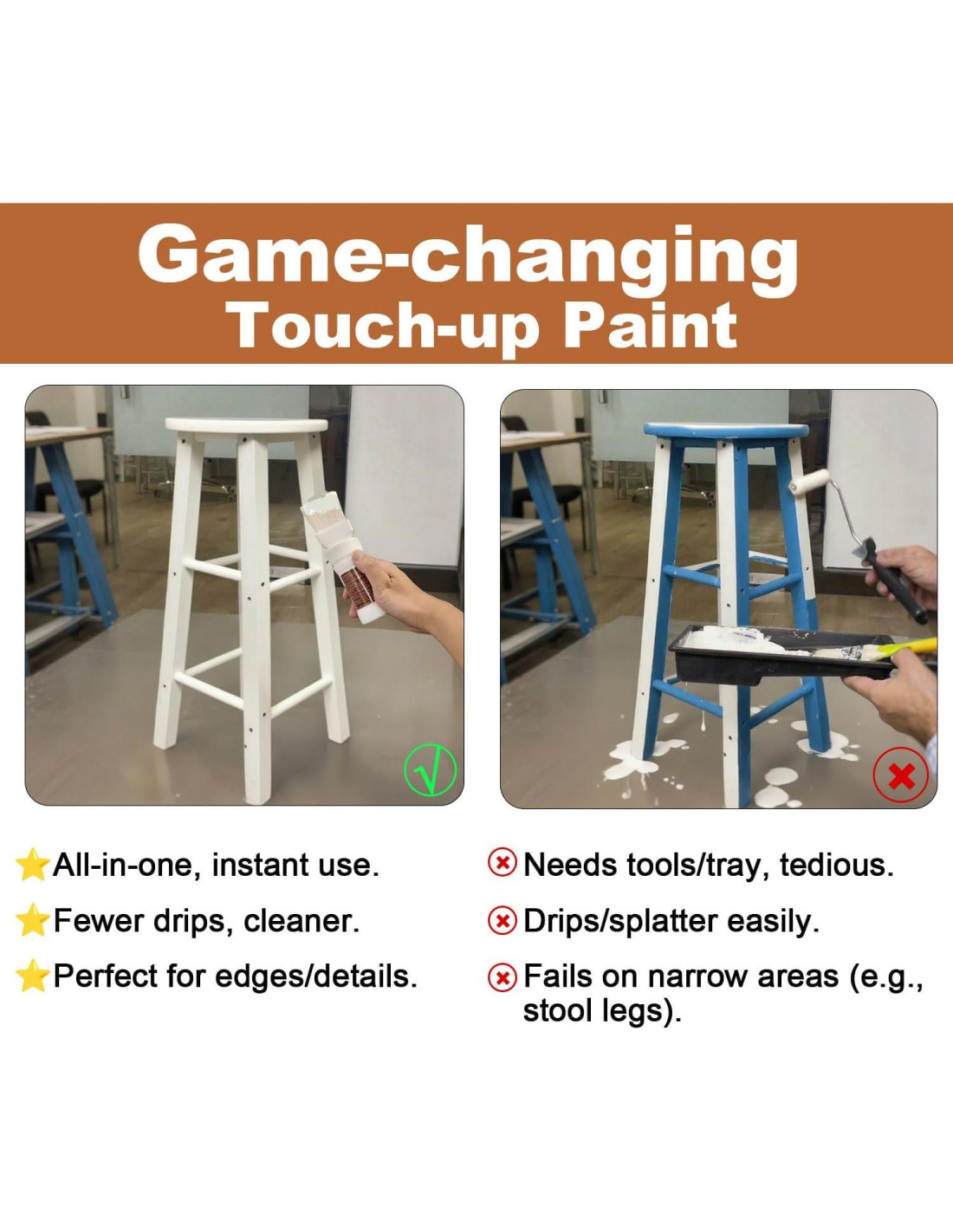 Game-changing
Touch-up Paint

√

All-in-one, instant use.

Fewer drips, cleaner.

Perfect for edges/details.

Needs tools/tray, tedious.

Drips/splatter easily.

Fails on narrow areas (e.g., stool legs).